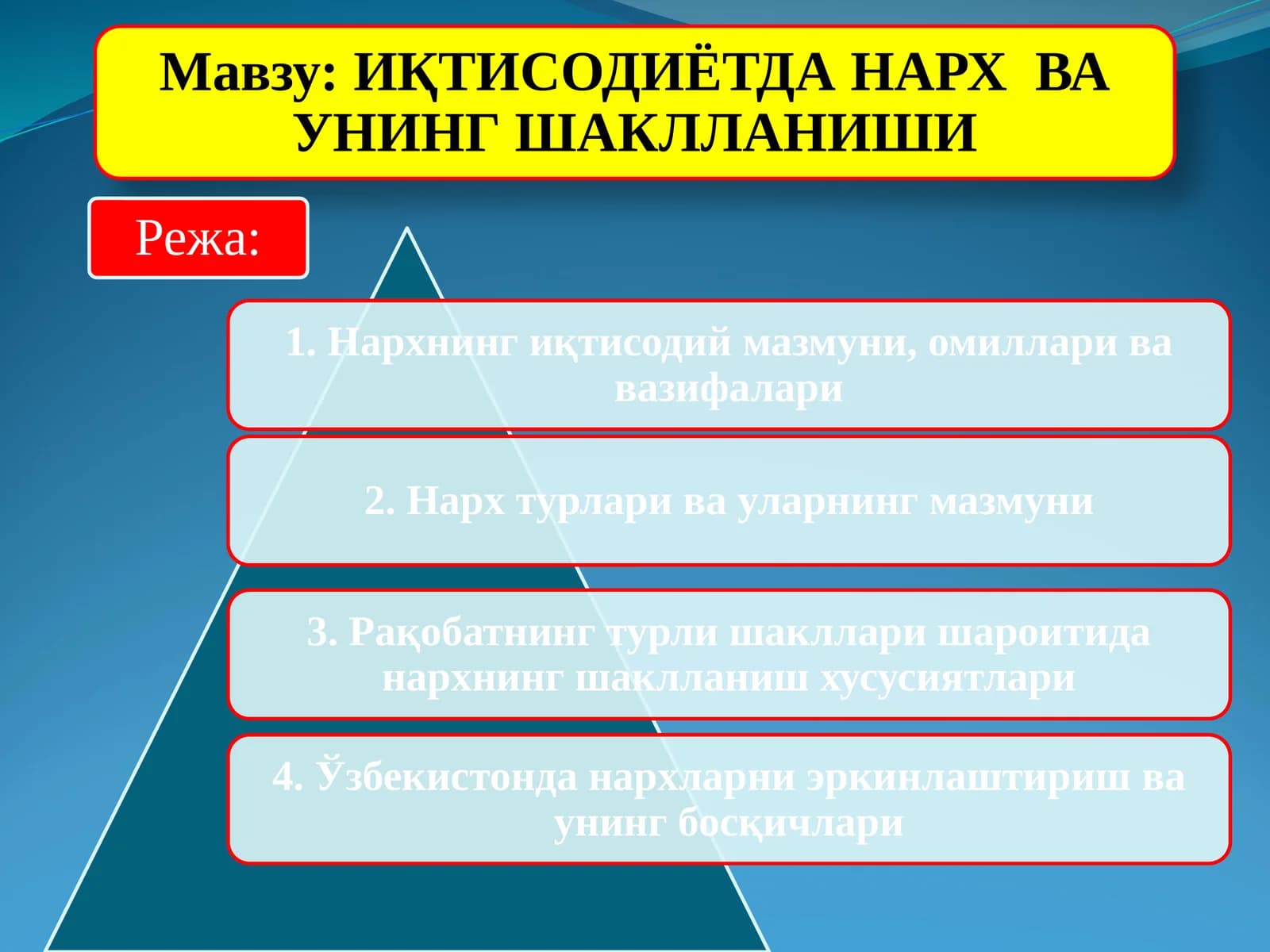 Мавзу: ИҚТИСОДИЁТДА НАРХ ВА УНИНГ ШАКЛЛАНИШИ

Режа:

1. Нархнинг иқтисодий мазмуни, омиллари ва вазифалари

2. Нарх турлари ва уларнинг мазмуни

3. Рақобатнинг турли шакллари шароитида нархнинг шаклланиш хусусиятлари

4. Ўзбекистонда нархларни эркинлаштириш ва унинг босқичлари